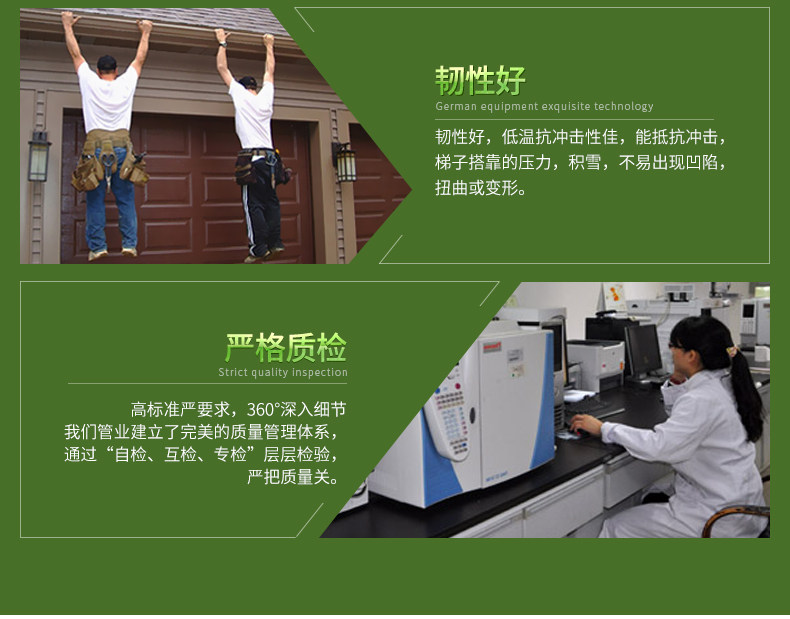 韧性好

German equipment exquisite technology

韧性好，低温抗冲击性佳，能抵抗冲击，梯子搭靠的压力，积雪，不易出现凹陷，扭曲或变形。

严格质检

Strict quality inspection

高标准严要求，360°深入细节
我们管业建立了完美的质量管理体系，
通过“自检、互检、专检”层层检验，
严把质量关。